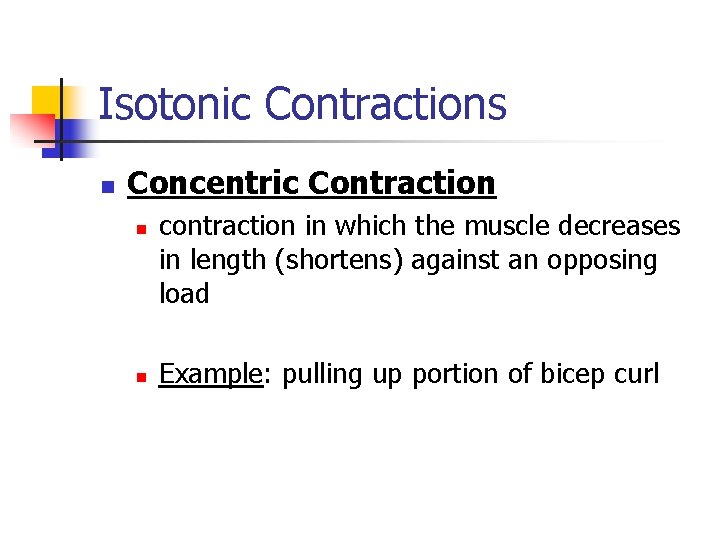 Isotonic Contractions

Concentric Contraction

contraction in which the muscle decreases in length (shortens) against an opposing load

Example: pulling up portion of bicep curl